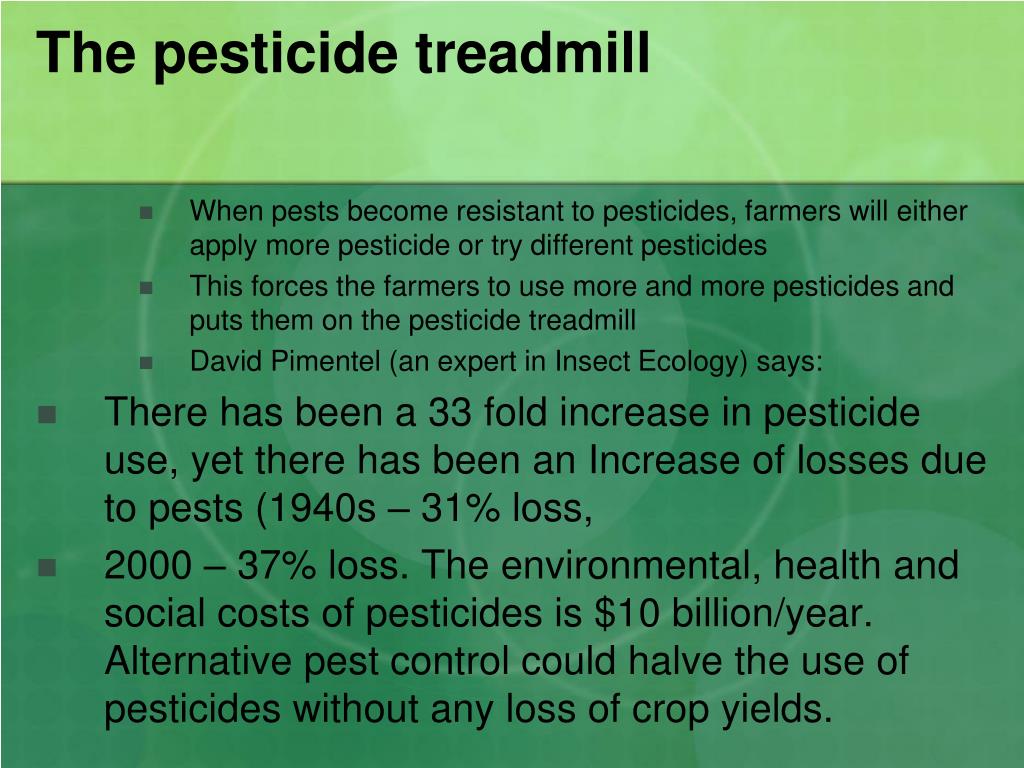 The pesticide treadmill

When pests become resistant to pesticides, farmers will either apply more pesticide or try different pesticides

This forces the farmers to use more and more pesticides and puts them on the pesticide treadmill

David Pimentel (an expert in Insect Ecology) says:

There has been a 33 fold increase in pesticide use, yet there has been an Increase of losses due to pests (1940s – 31% loss,

2000 – 37% loss. The environmental, health and social costs of pesticides is \$10 billion/year. Alternative pest control could halve the use of pesticides without any loss of crop yields.